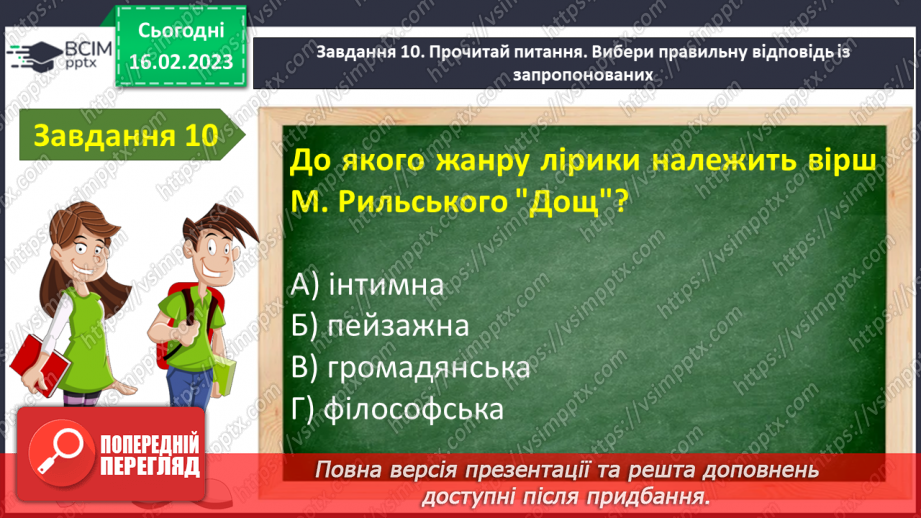 ВСІМ pptx

Сьогодні
16.02.2023

Завдання 10. Прочитай питання. Вибери правильну відповідь із запропонованих

Завдання 10

До якого жанру лірики належить вірш М. Рильського "Дощ"?

А) інтимна
Б) пейзажна
В) громадянська
Г) філософська

ПОПЕРЕДНІЙ ПЕРЕГЛЯД

Повна версія презентації та решта доповнень доступні після придбання.

https://vsimpptx.com